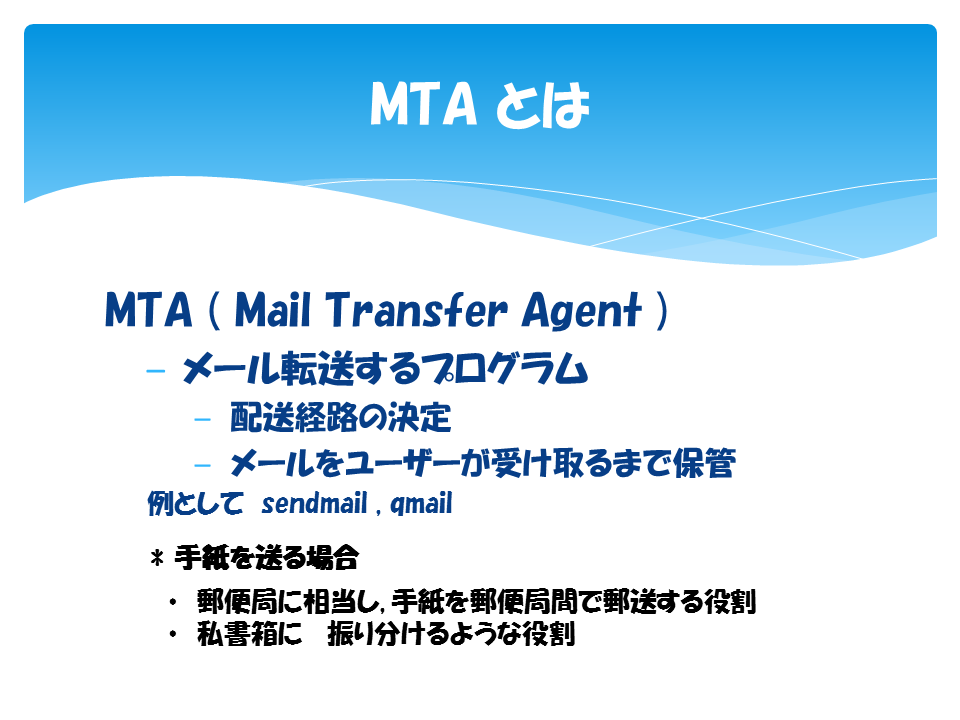 MTA とは

MTA ( Mail Transfer Agent )

– メール転送するプログラム

– 配送経路の決定

– メールをユーザーが受け取るまで保管

例として sendmail , qmail

* 手紙を送る場合

・ 郵便局に相当し, 手紙を郵便局間で郵送する役割
・ 私書箱に　振り分けるような役割